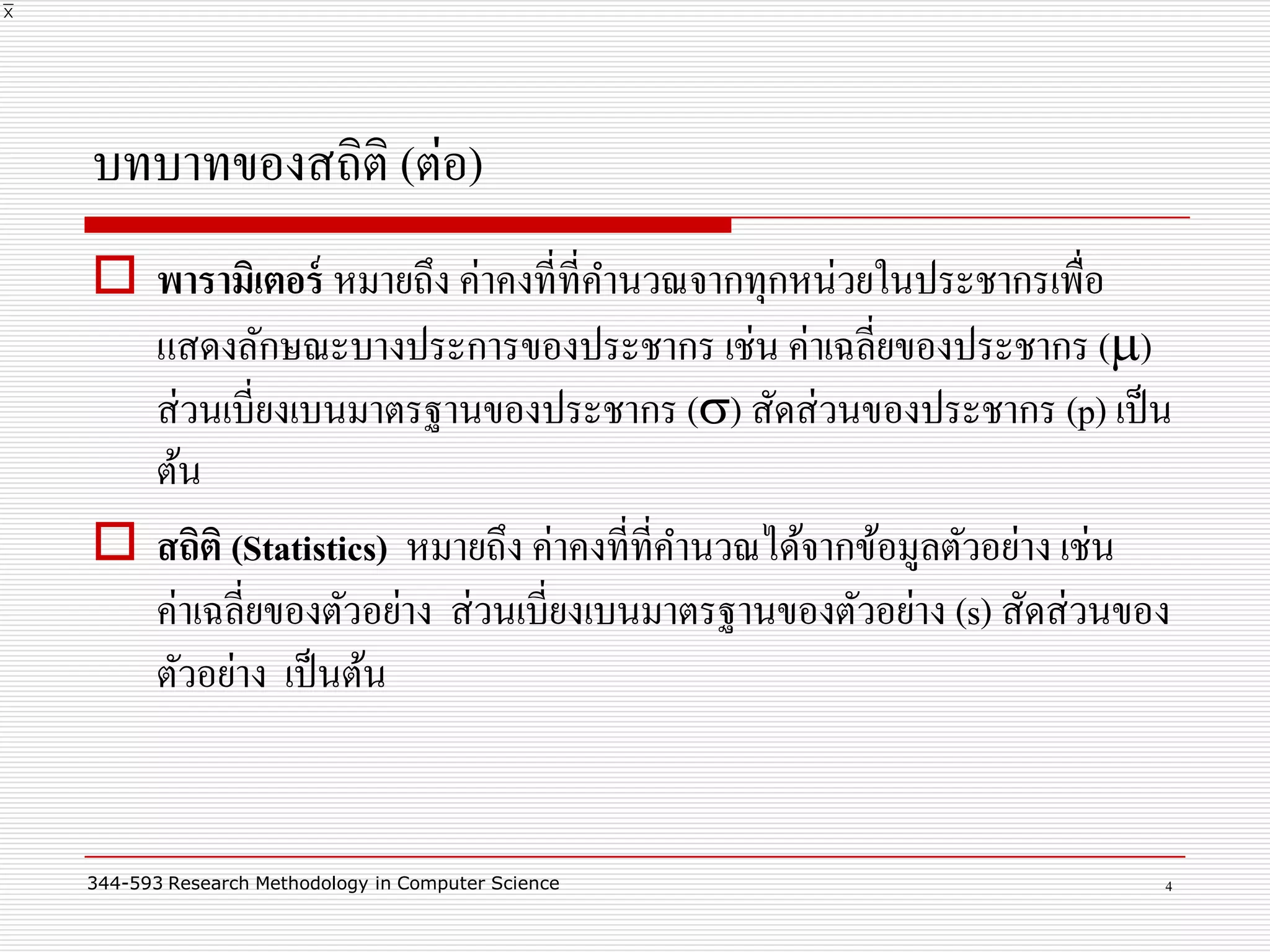 $\overline{x}$

บทบาทของสถิติ (ต่อ)

พารามิเตอร์ หมายถึง ค่าคงที่ที่คำนวณจากทุกหน่วยในประชากรเพื่อแสดงลักษณะบางประการของประชากร เช่น ค่าเฉลี่ยของประชากร ($\mu$) ส่วนเบี่ยงเบนมาตรฐานของประชากร ($\sigma$) สัดส่วนของประชากร (p) เป็นต้น

สถิติ (Statistics) หมายถึง ค่าคงที่ที่คำนวณได้จากข้อมูลตัวอย่าง เช่น ค่าเฉลี่ยของตัวอย่าง ส่วนเบี่ยงเบนมาตรฐานของตัวอย่าง (s) สัดส่วนของตัวอย่าง เป็นต้น

344-593 Research Methodology in Computer Science

4